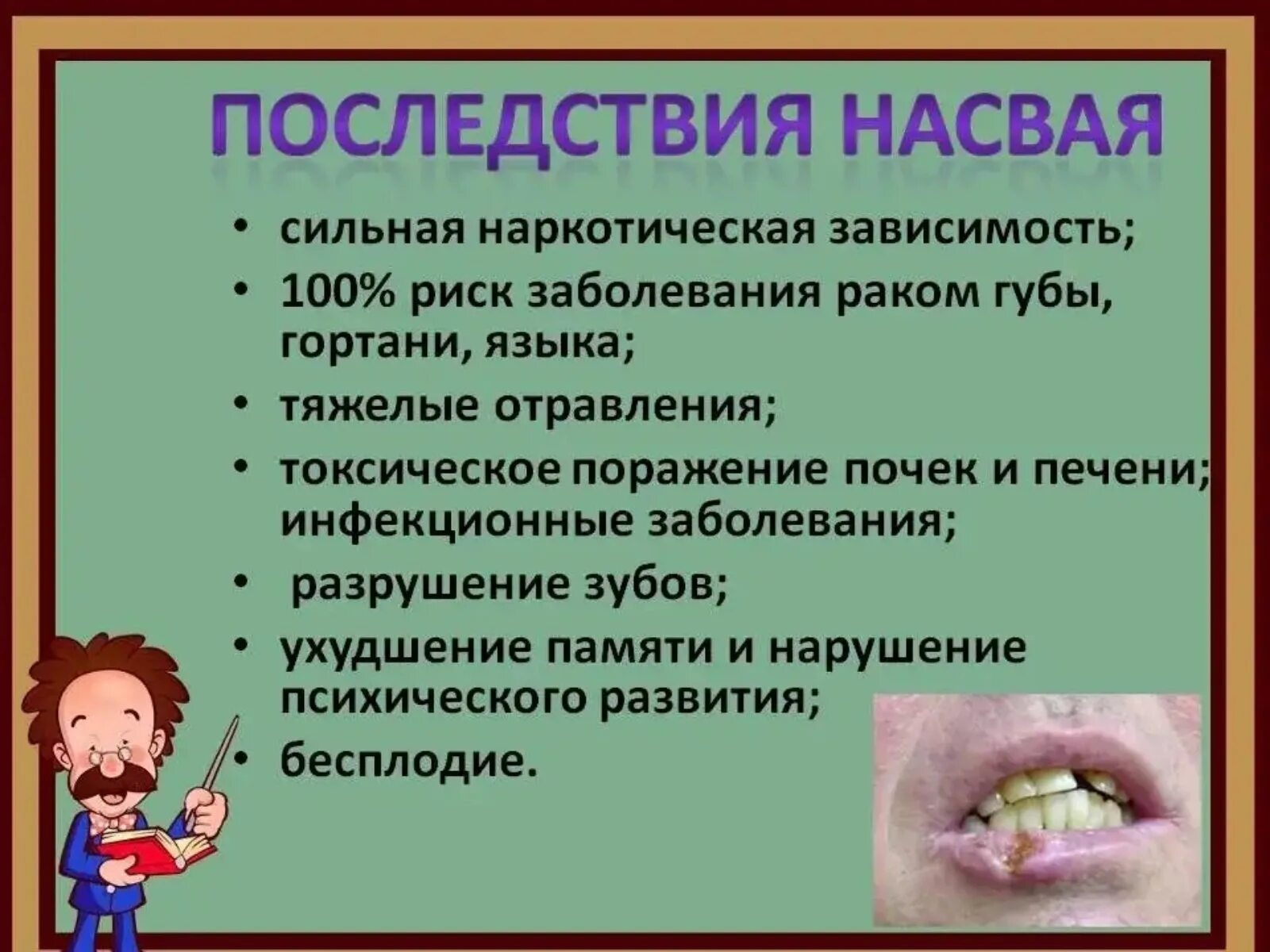 ПОСЛЕДСТВИЯ НАСВАЯ

• сильная наркотическая зависимость;
• 100% риск заболевания раком губы, гортани, языка;
• тяжелые отравления;
• токсическое поражение почек и печени; инфекционные заболевания;
• разрушение зубов;
• ухудшение памяти и нарушение психического развития;
• бесплодие.